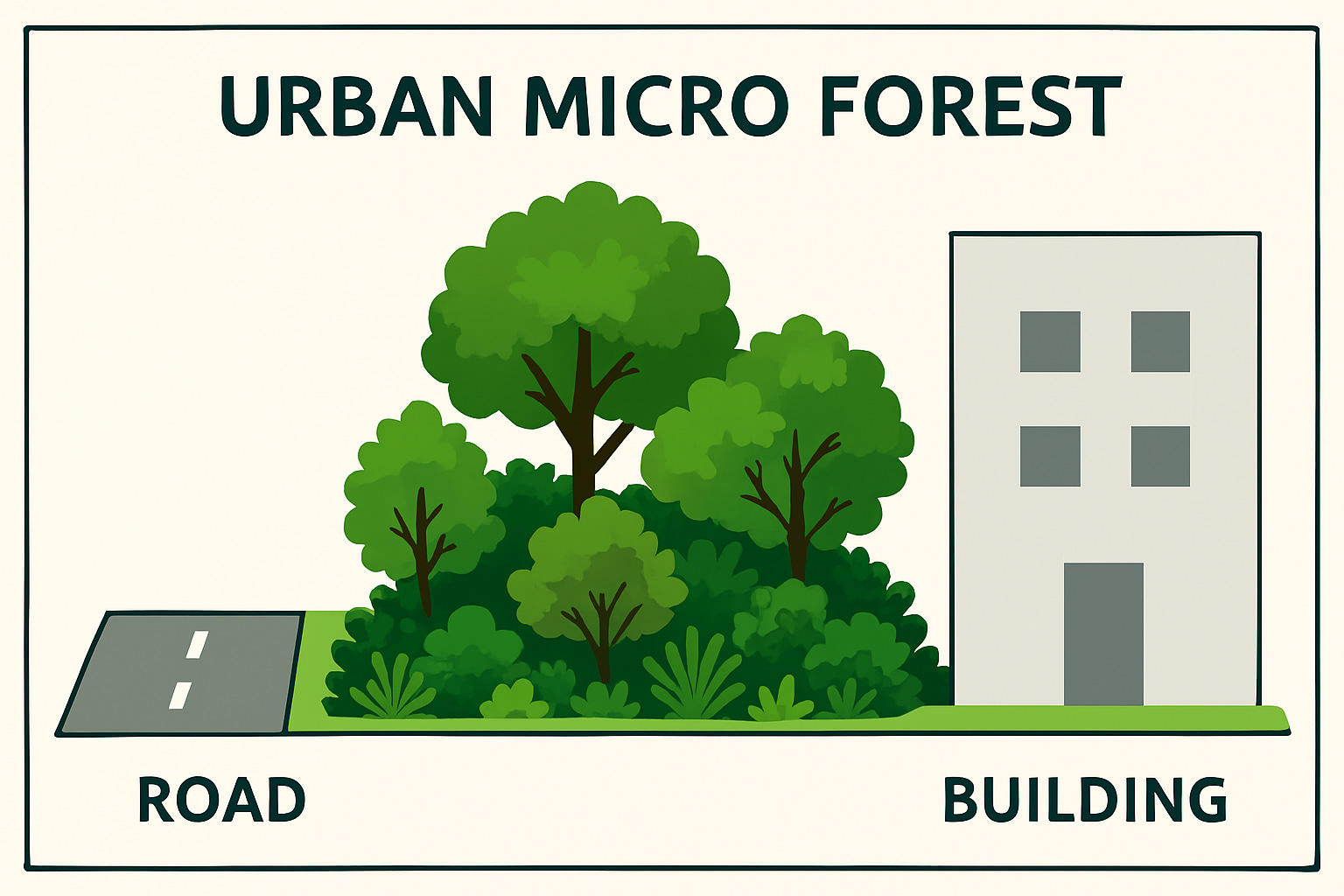 URBAN MICRO FOREST

ROAD

BUILDING